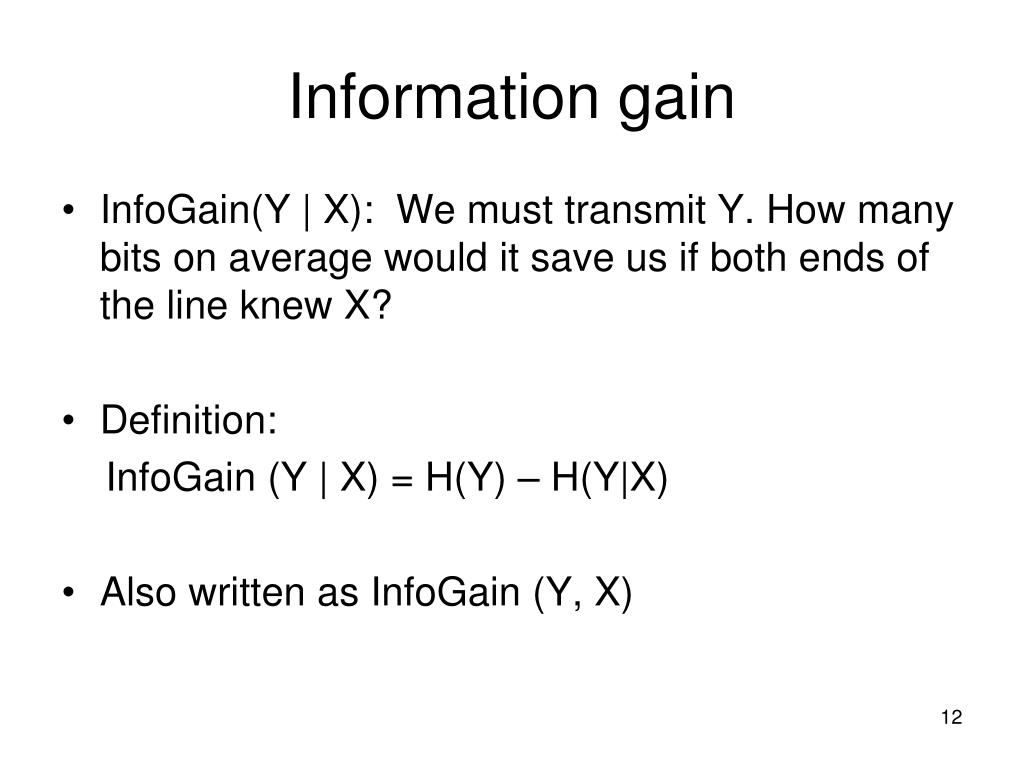 Information gain

• InfoGain(Y | X): We must transmit Y. How many bits on average would it save us if both ends of the line knew X?

• Definition:
InfoGain (Y | X) = H(Y) – H(Y|X)

• Also written as InfoGain (Y, X)

12